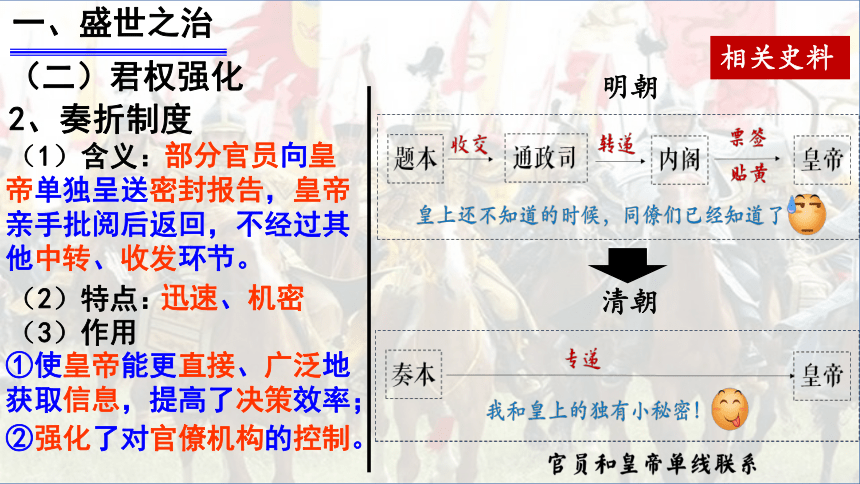 一、盛世之治

（二）君权强化

2、奏折制度

（1）含义：部分官员向皇帝单独呈送密封报告，皇帝亲手批阅后返回，不经过其他中转、收发环节。

（2）特点：迅速、机密

（3）作用

①使皇帝能更直接、广泛地获取信息，提高了决策效率；

②强化了对官僚机构的控制。

相关史料

明朝

题本 收交 通政司 转递 内阁 票签 贴黄 皇帝

皇上还不知道的时候，同僚们已经知道了

清朝

奏本 专递 皇帝

我和皇上的独有小秘密！

官员和皇帝单线联系